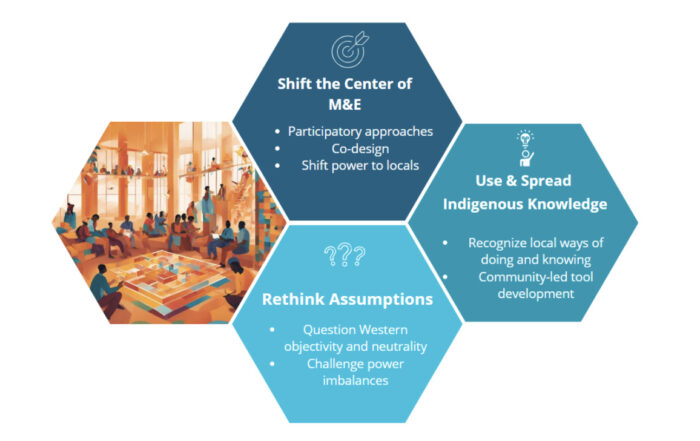 Shift the Center of M&E

- Participatory approaches
- Co-design
- Shift power to locals

Use & Spread Indigenous Knowledge

- Recognize local ways of doing and knowing
- Community-led tool development

???

Rethink Assumptions

- Question Western objectivity and neutrality
- Challenge power imbalances